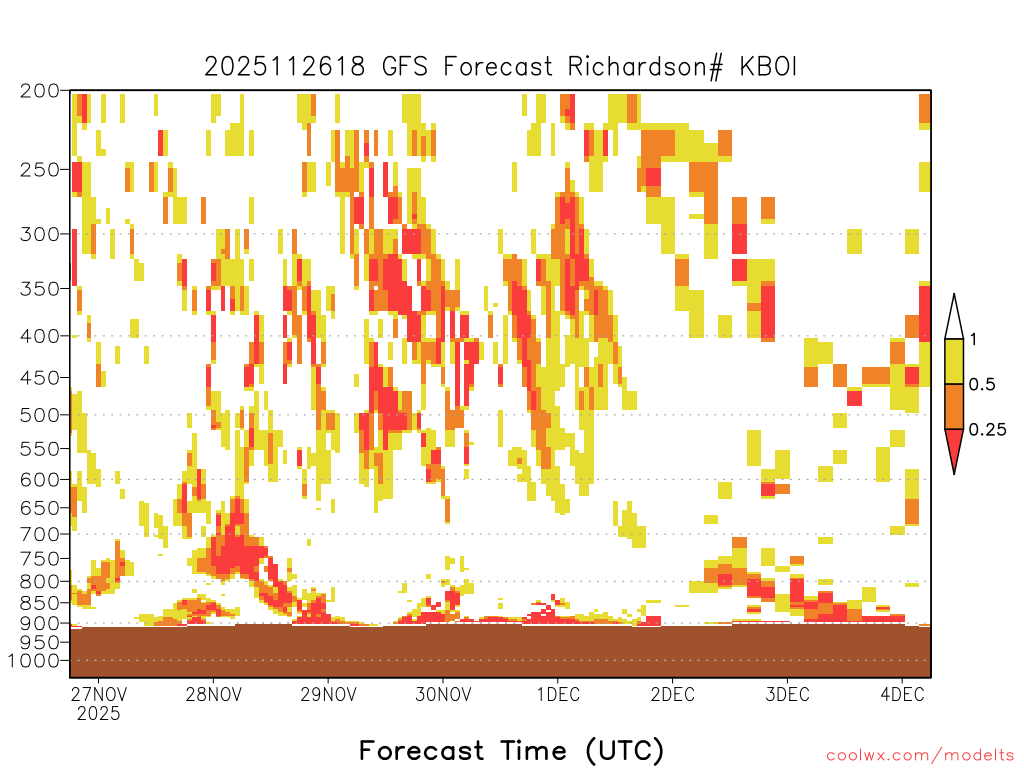 2025112618 GFS Forecast Richardson# KBOI

200
250
300
350
400
450
500
550
600
650
700
750
800
850
900
950
1000

1
0.5
0.25

27NOV
2025
28NOV
29NOV
30NOV
1DEC
2DEC
3DEC
4DEC

Forecast Time (UTC)

coolwx.com/modelts